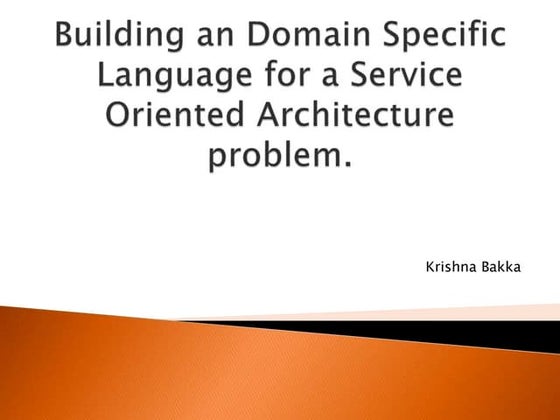 Building an Domain Specific Language for a Service Oriented Architecture problem.

Krishna Bakka